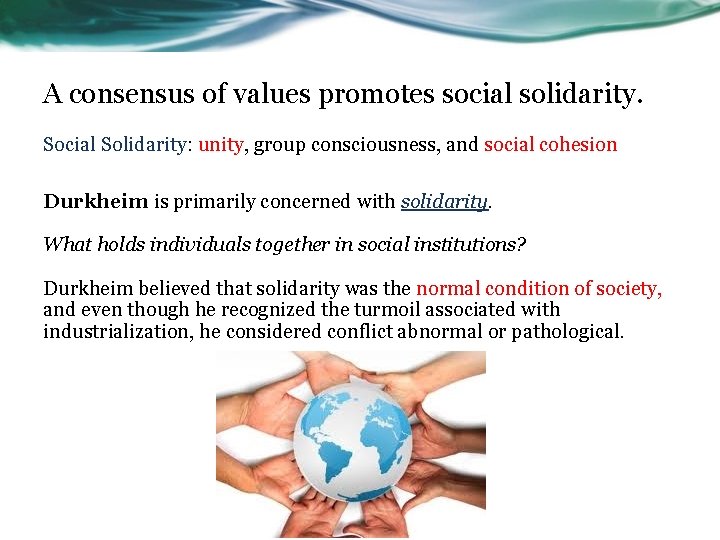 A consensus of values promotes social solidarity.

Social Solidarity: unity, group consciousness, and social cohesion

Durkheim is primarily concerned with solidarity.

What holds individuals together in social institutions?

Durkheim believed that solidarity was the normal condition of society, and even though he recognized the turmoil associated with industrialization, he considered conflict abnormal or pathological.